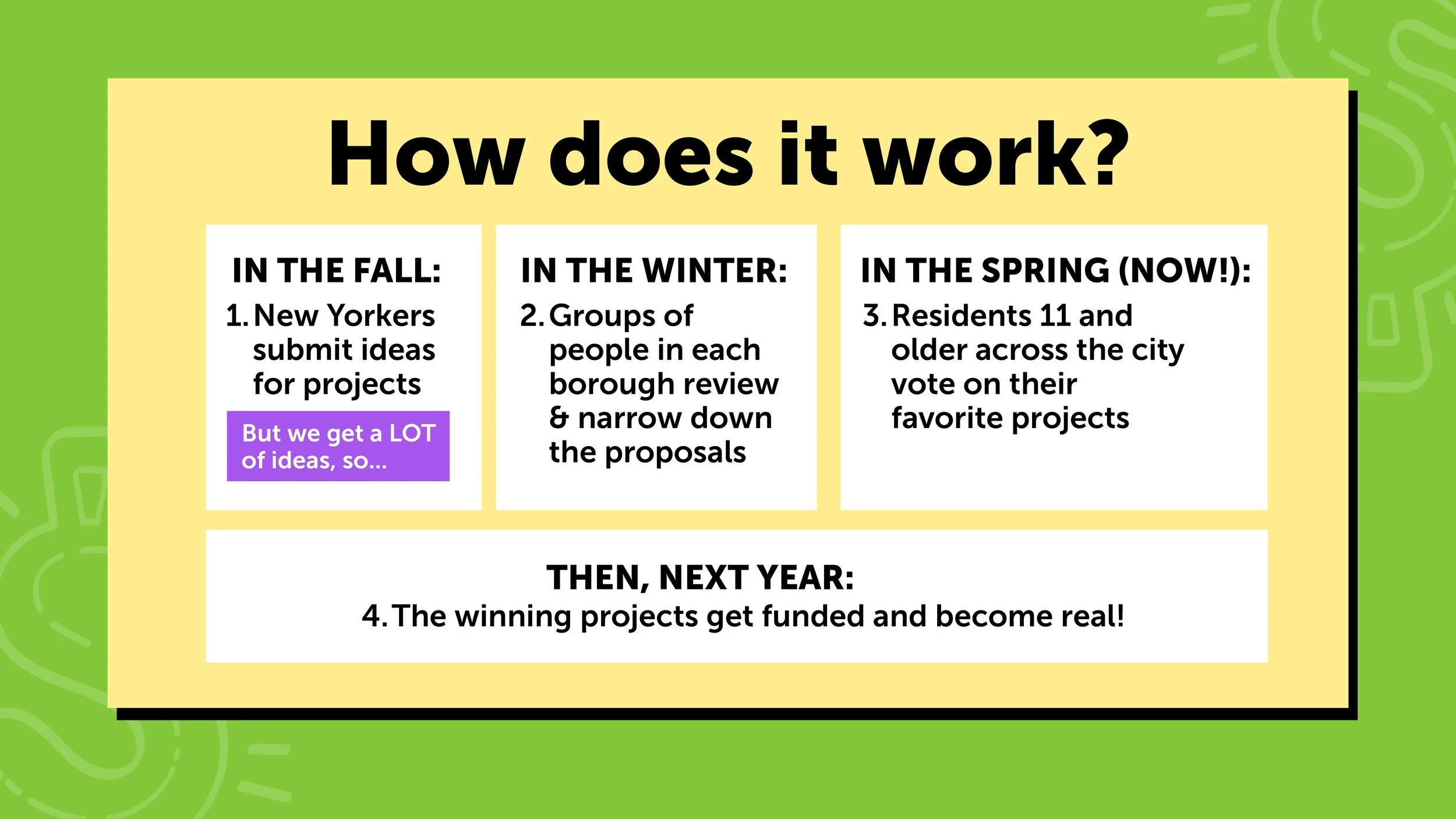 How does it work?

IN THE FALL:
1. New Yorkers submit ideas for projects

But we get a LOT of ideas, so...

IN THE WINTER:
2. Groups of people in each borough review & narrow down the proposals

IN THE SPRING (NOW!):
3. Residents 11 and older across the city vote on their favorite projects

THEN, NEXT YEAR:
4. The winning projects get funded and become real!